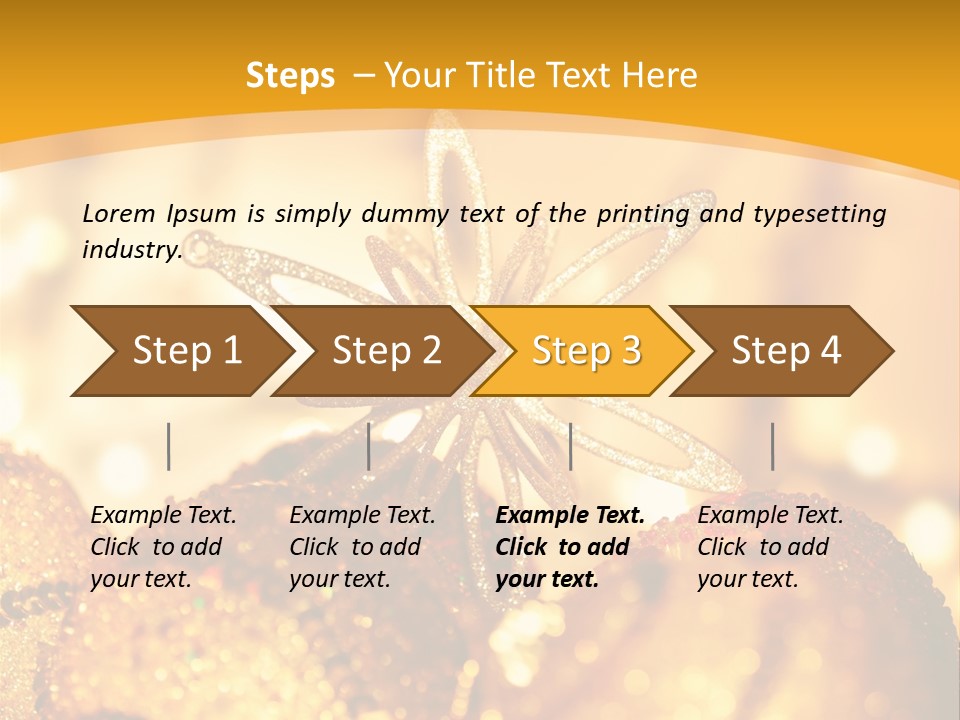 Steps – Your Title Text Here

Lorem Ipsum is simply dummy text of the printing and typesetting industry.

Step 1

Step 2

Step 3

Step 4

Example Text. Click to add your text.

Example Text. Click to add your text.

Example Text. Click to add your text.

Example Text. Click to add your text.